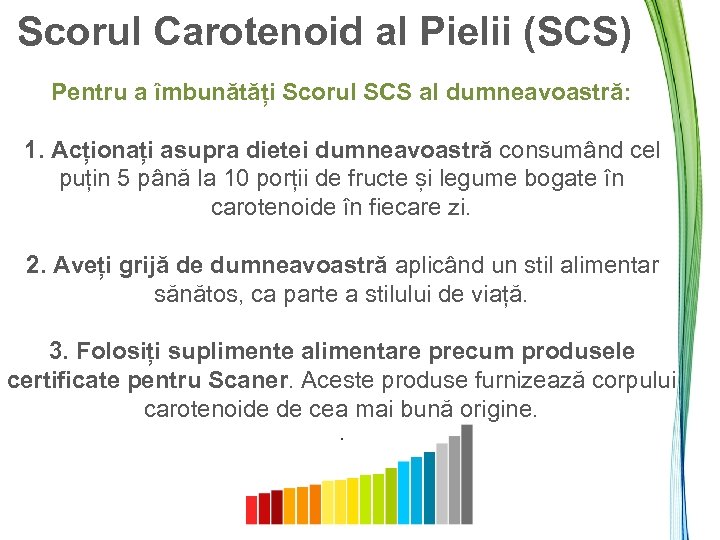 Scorul Carotenoid al Pielii (SCS)

Pentru a îmbunătăți Scorul SCS al dumneavoastră:

1. Acționați asupra dietei dumneavoastră consumând cel puțin 5 până la 10 porții de fructe și legume bogate în carotenoide în fiecare zi.

2. Aveți grijă de dumneavoastră aplicând un stil alimentar sănătos, ca parte a stilului de viață.

3. Folosiți suplimente alimentare precum produsele certificate pentru Scaner. Aceste produse furnizează corpului carotenoide de cea mai bună origine.

.